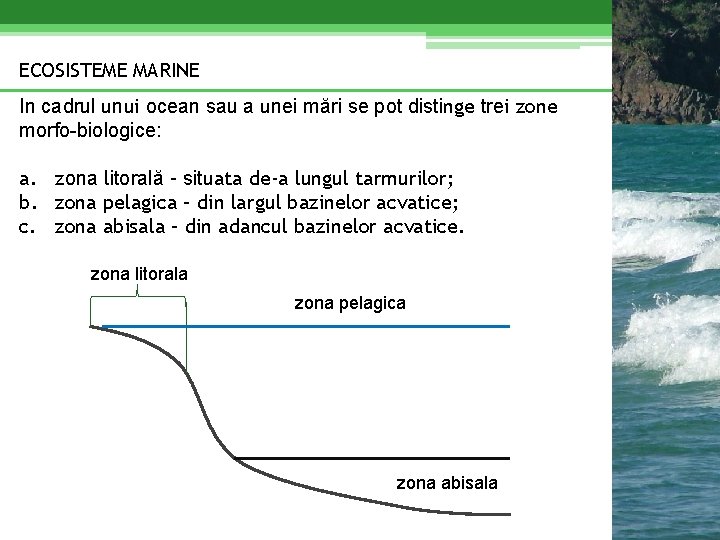 ECOSISTEME MARINE

In cadrul unui ocean sau a unei mări se pot distinge trei zone morfo-biologice:

a. zona litorală - situata de-a lungul tarmurilor;
b. zona pelagica - din largul bazinelor acvatice;
c. zona abisala - din adancul bazinelor acvatice.

zona litorala

zona pelagica

zona abisala